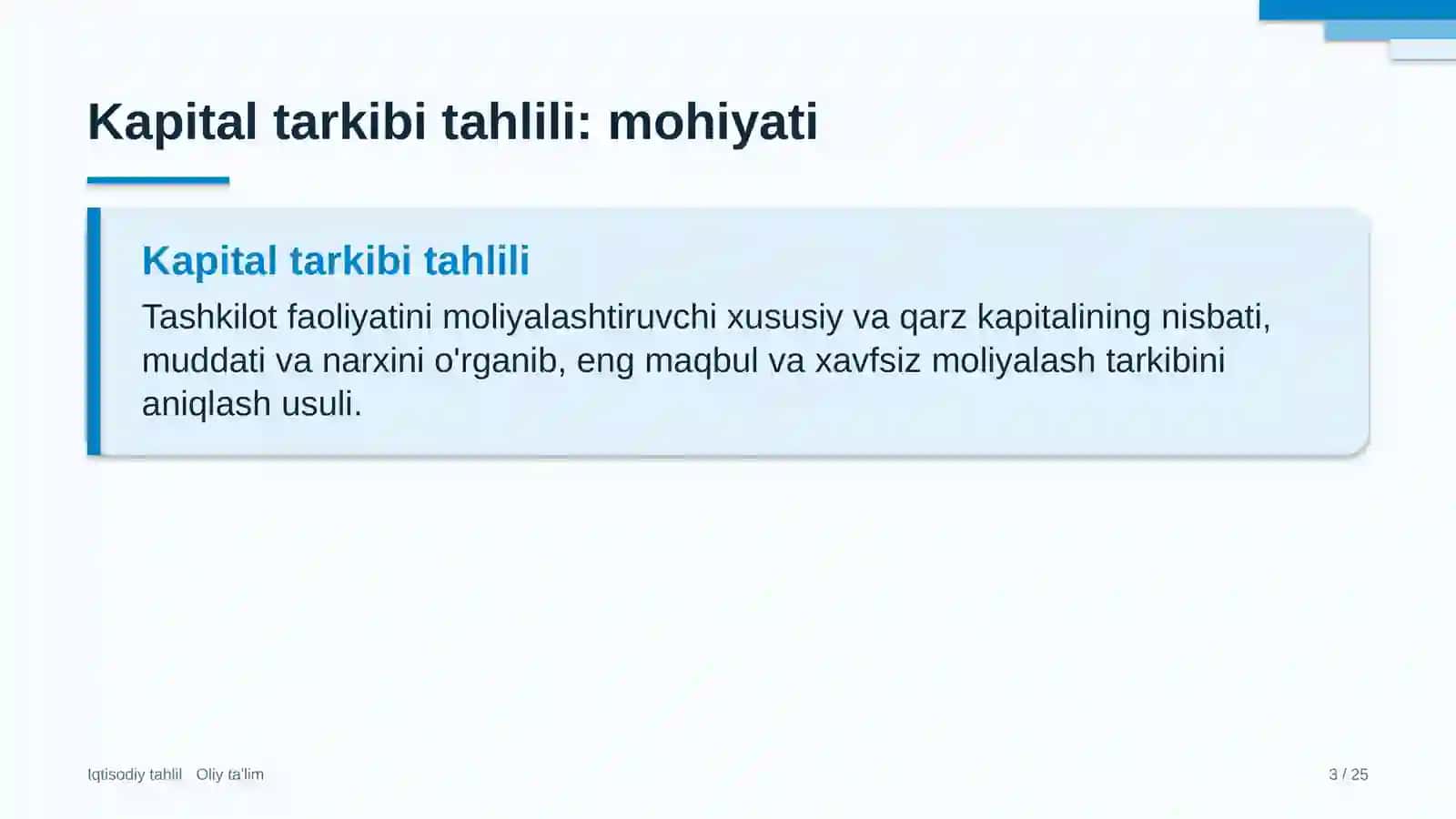 Kapital tarkibi tahlili: mohiyati

Kapital tarkibi tahlili

Tashkilot faoliyatini moliyalashtiruvchi xususiy va qarz kapitalining nisbati, muddati va narxini o'rganib, eng maqbul va xavfsiz moliyalash tarkibini aniqlash usuli.

Iqtisodiy tahlil Oliy ta'lim

3 / 25